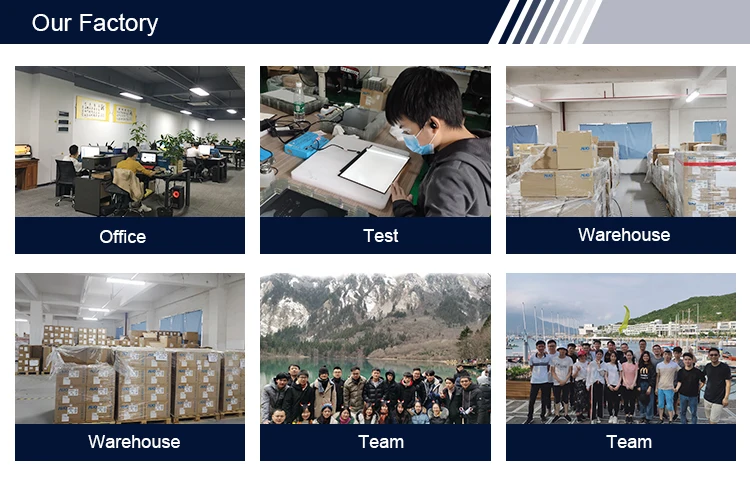 Our Factory

Office

Test

Warehouse

Warehouse

Team

Team